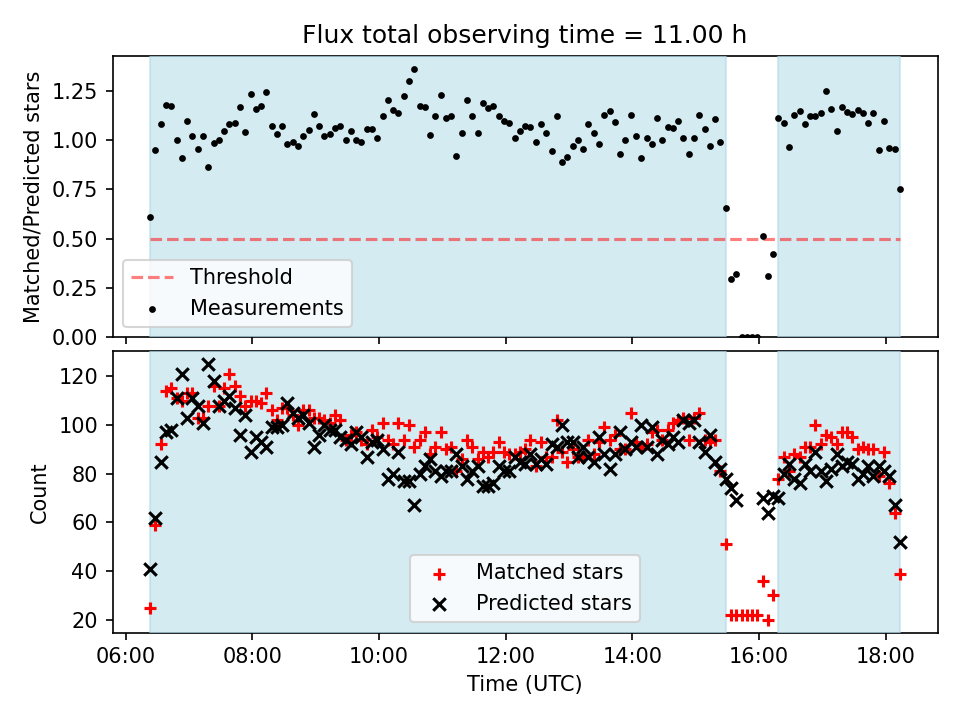 Flux total observing time = 11.00 h

Matched/Predicted stars

1.25
1.00
0.75
0.50
0.25
0.00

Threshold
Measurements

Count

120
100
80
60
40
20

Matched stars
Predicted stars

06:00 08:00 10:00 12:00 14:00 16:00 18:00

Time (UTC)